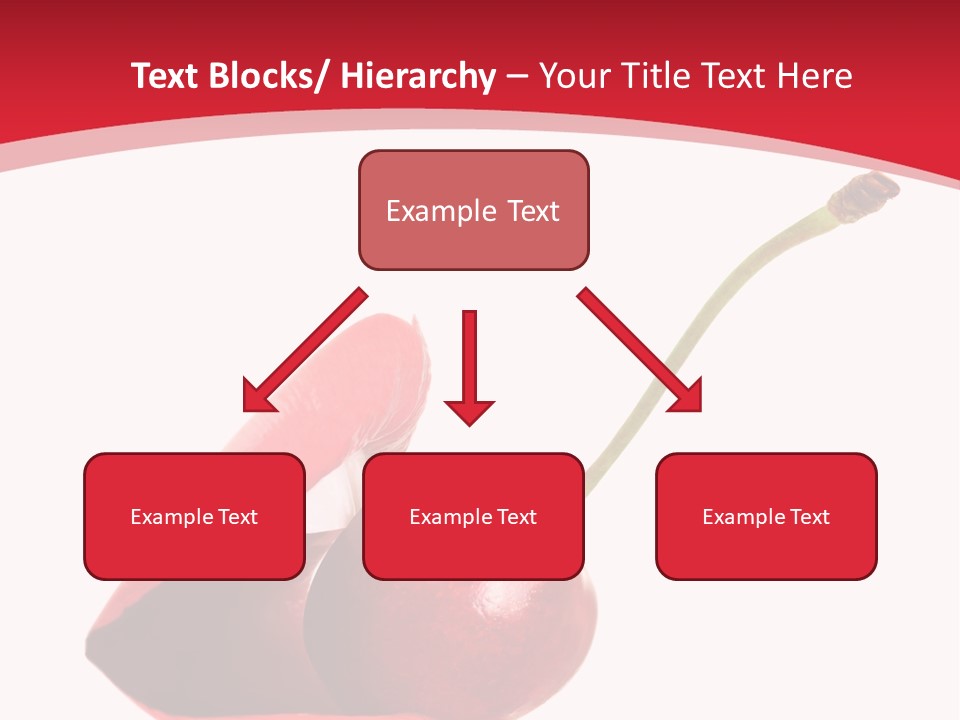 Text Blocks/ Hierarchy – Your Title Text Here

Example Text

Example Text

Example Text

Example Text